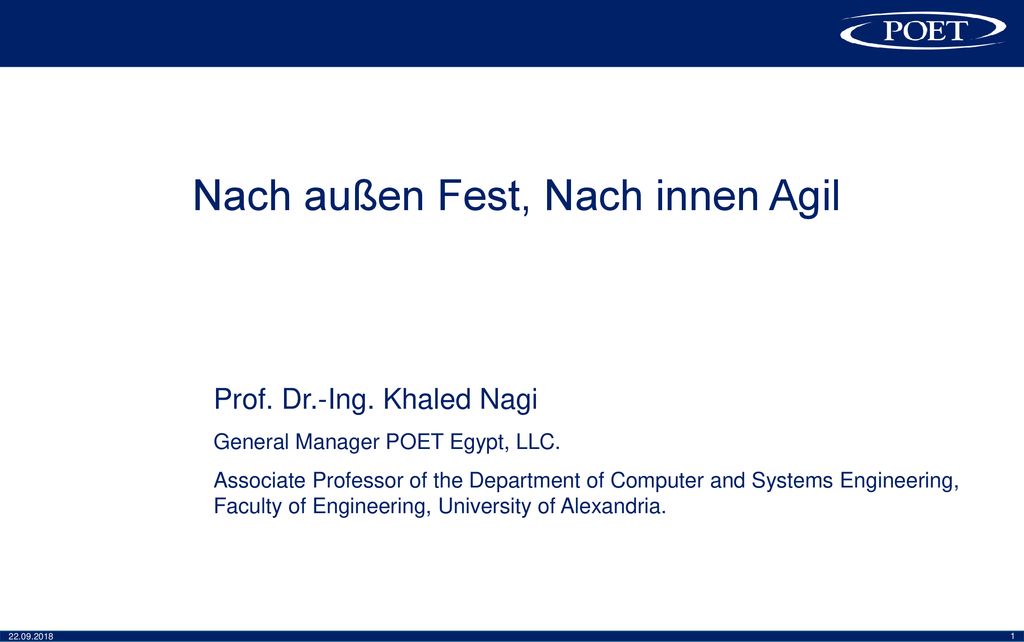 POET

Nach außen Fest, Nach innen Agil

Prof. Dr.-Ing. Khaled Nagi

General Manager POET Egypt, LLC.

Associate Professor of the Department of Computer and Systems Engineering, Faculty of Engineering, University of Alexandria.

22.09.2018

1